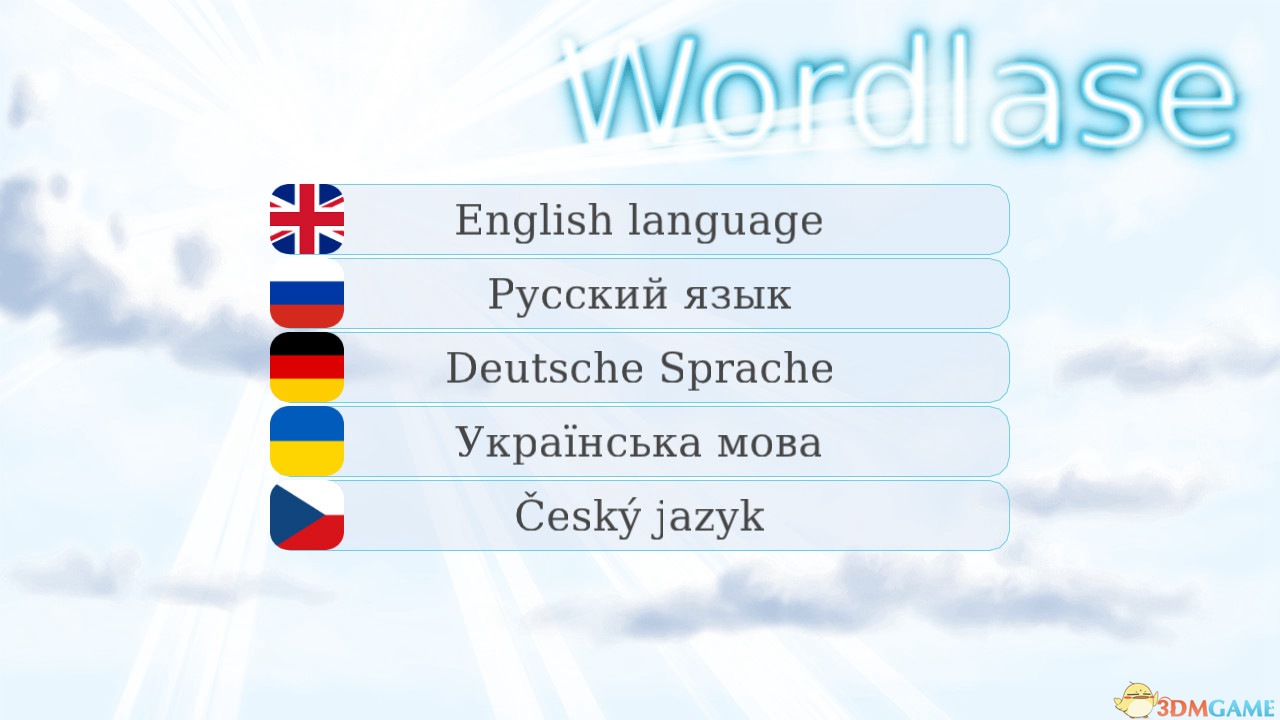 Wordlase

English language

Русский язык

Deutsche Sprache

Українська мова

Český jazyk

3DMGAME